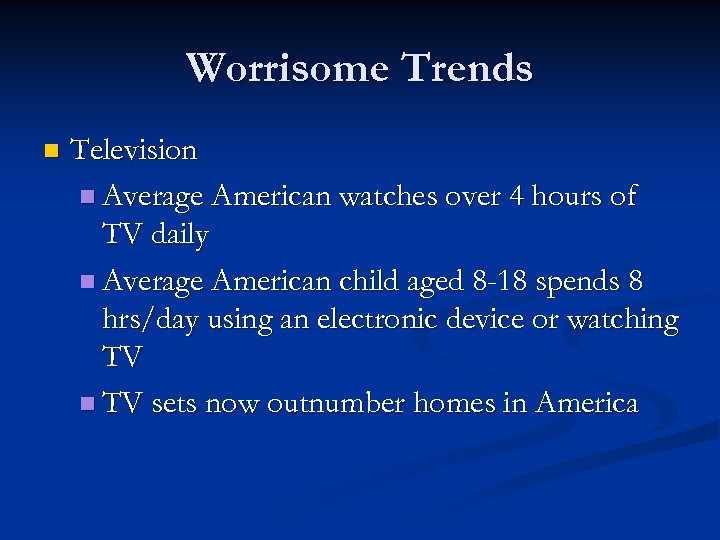 Worrisome Trends

Television

Average American watches over 4 hours of TV daily

Average American child aged 8-18 spends 8 hrs/day using an electronic device or watching TV

TV sets now outnumber homes in America